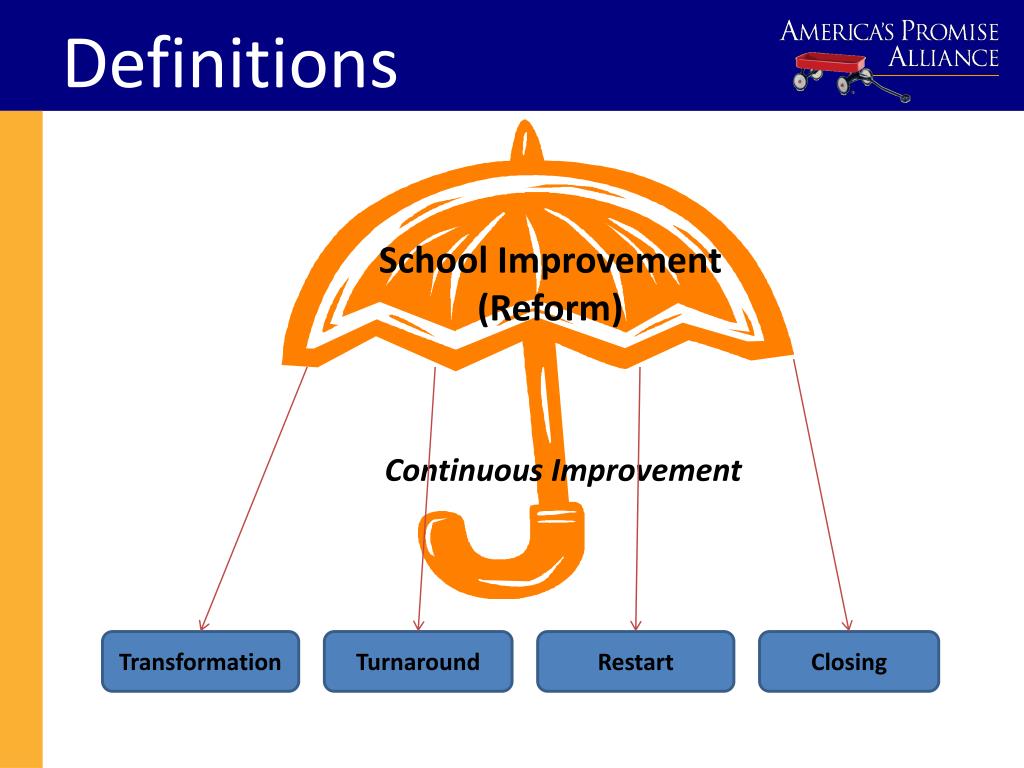 Definitions

AMERICA'S PROMISE ALLIANCE

School Improvement (Reform)

Continuous Improvement

Transformation

Turnaround

Restart

Closing